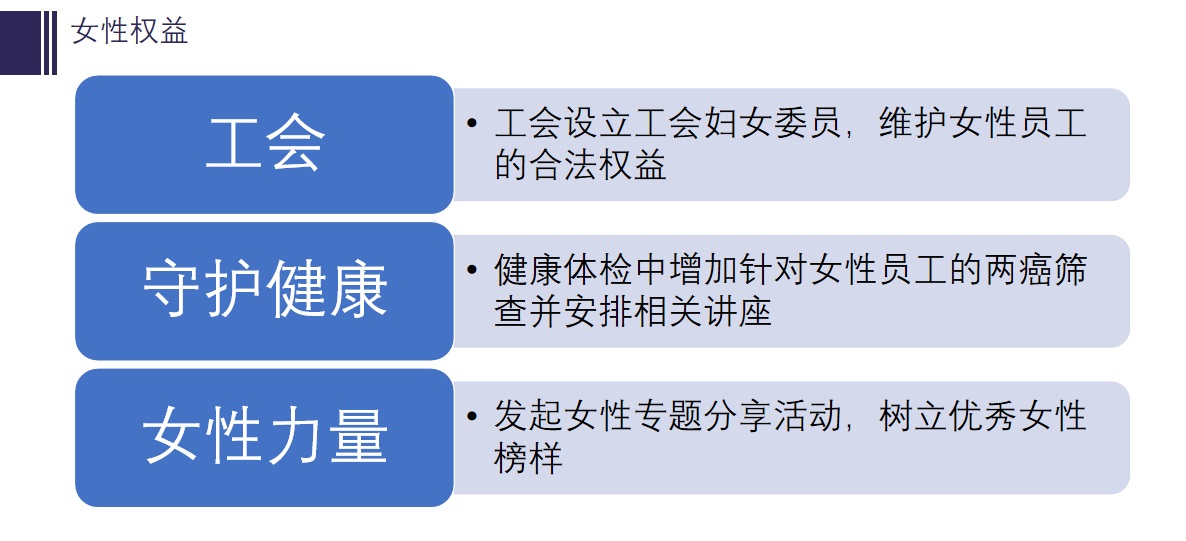 女性权益

工会

• 工会设立工会妇女委员，维护女性员工的合法权益

守护健康

• 健康体检中增加针对女性员工的两癌筛查并安排相关讲座

女性力量

• 发起女性专题分享活动，树立优秀女性榜样